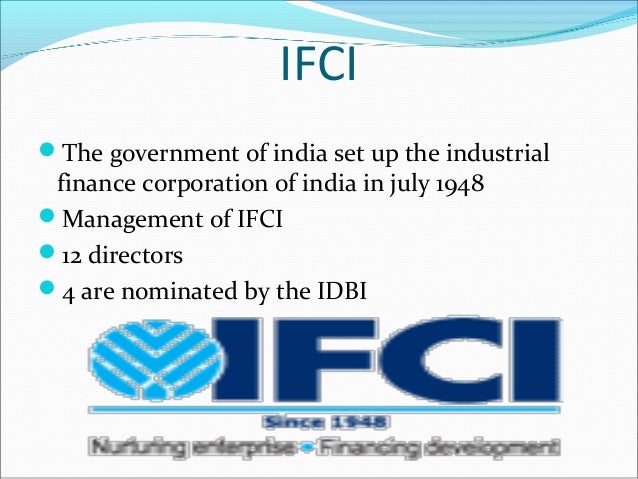 IFCI

The government of india set up the industrial finance corporation of india in july 1948

Management of IFCI

12 directors

4 are nominated by the IDBI

IFCI

Since 1948

Nurturing enterprise • Financing development